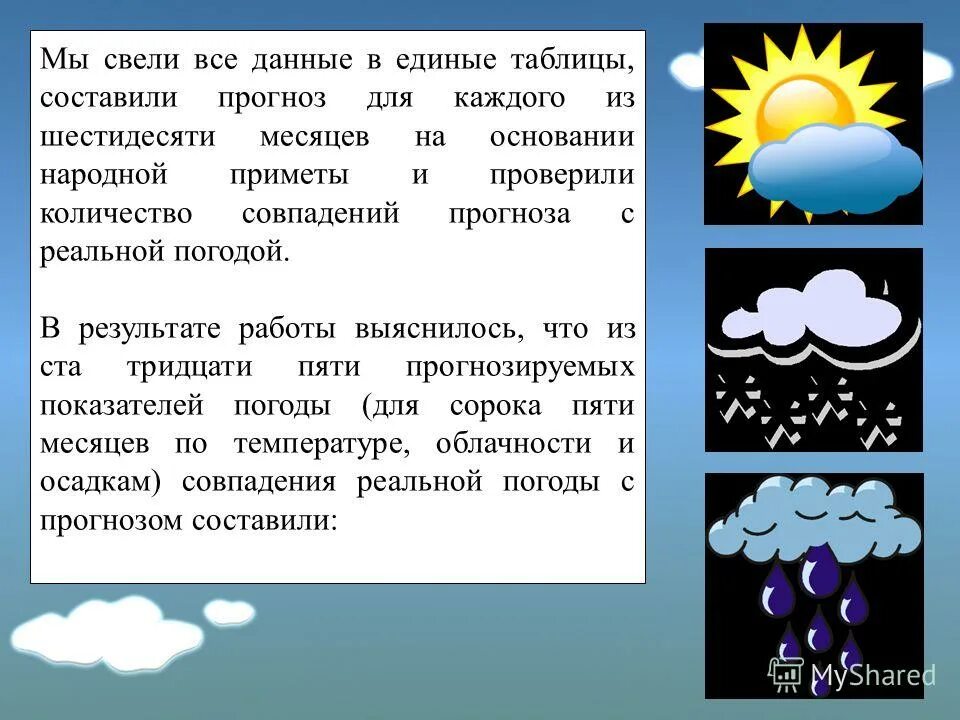 Мы свели все данные в единые таблицы, составили прогноз для каждого из шестидесяти месяцев на основании народной приметы и проверили количество совпадений прогноза с реальной погодой.

В результате работы выяснилось, что из ста тридцати пяти прогнозируемых показателей погоды (для сорока пяти месяцев по температуре, облачности и осадкам) совпадения реальной погоды с прогнозом составили:

MyShared